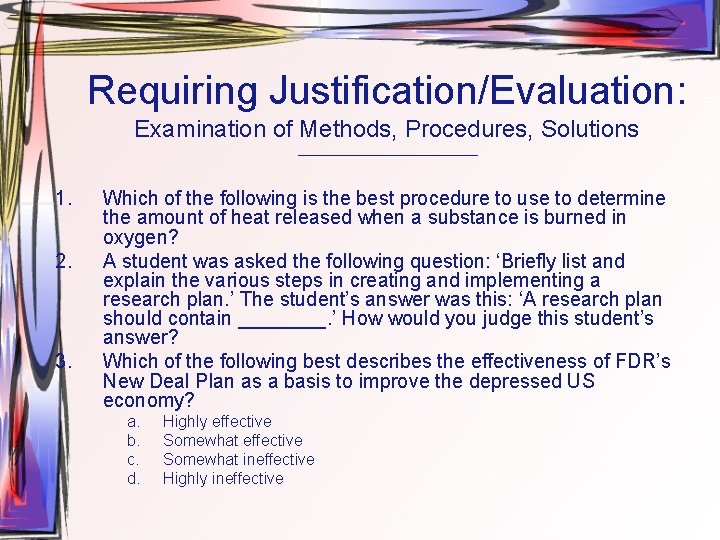 Requiring Justification/Evaluation:
Examination of Methods, Procedures, Solutions

1. Which of the following is the best procedure to use to determine the amount of heat released when a substance is burned in oxygen?
2. A student was asked the following question: ‘Briefly list and explain the various steps in creating and implementing a research plan.’ The student’s answer was this: ‘A research plan should contain ________.’ How would you judge this student’s answer?
3. Which of the following best describes the effectiveness of FDR’s New Deal Plan as a basis to improve the depressed US economy?
a. Highly effective
b. Somewhat effective
c. Somewhat ineffective
d. Highly ineffective